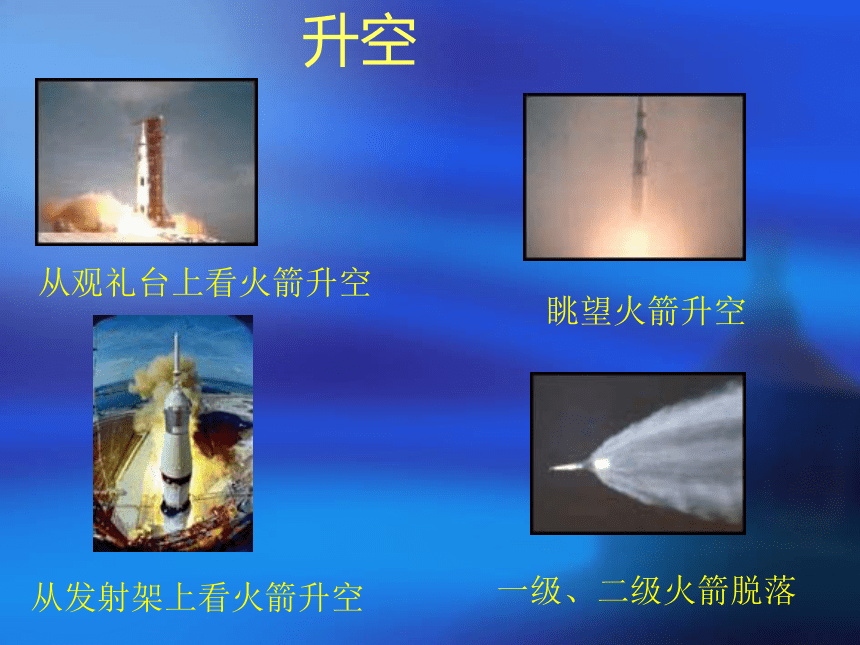 升空

从观礼台上看火箭升空

眺望火箭升空

从发射架上看火箭升空

一级、二级火箭脱落